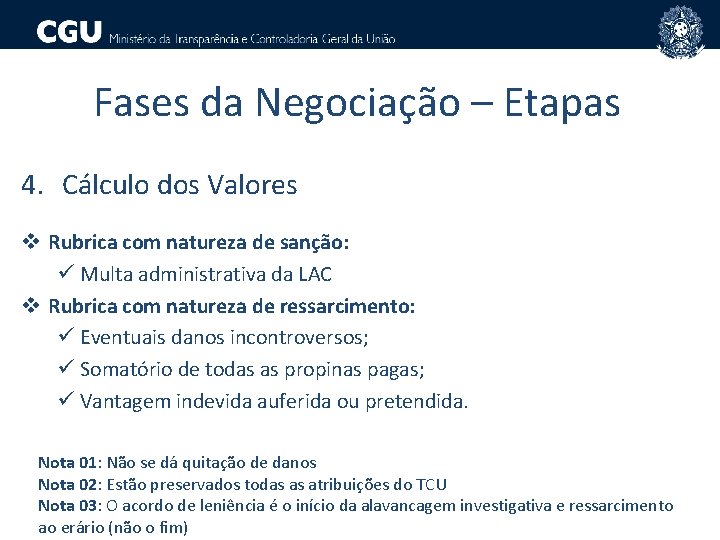 CGU Ministério da Transparência e Controladoria Geral da União

Fases da Negociação – Etapas

4. Cálculo dos Valores

❖ Rubrica com natureza de sanção:
✓ Multa administrativa da LAC
❖ Rubrica com natureza de ressarcimento:
✓ Eventuais danos incontroversos;
✓ Somatório de todas as propinas pagas;
✓ Vantagem indevida auferida ou pretendida.

Nota 01: Não se dá quitação de danos
Nota 02: Estão preservados todas as atribuições do TCU
Nota 03: O acordo de leniência é o início da alavancagem investigativa e ressarcimento ao erário (não o fim)